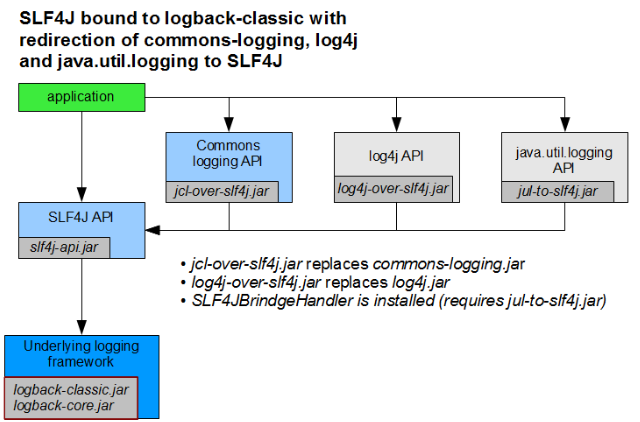 SLF4J bound to logback-classic with redirection of commons-logging, log4j and java.util.logging to SLF4J

application

Commons logging API

jcl-over-slf4j.jar

log4j API

log4j-over-slf4j.jar

java.util.logging API

jul-to-slf4j.jar

SLF4J API

slf4j-api.jar

• jcl-over-slf4j.jar replaces commons-logging.jar
• log4j-over-slf4j.jar replaces log4j.jar
• SLF4JBrindgeHandler is installed (requires jul-to-slf4j.jar)

Underlying logging framework

logback-classic.jar
logback-core.jar